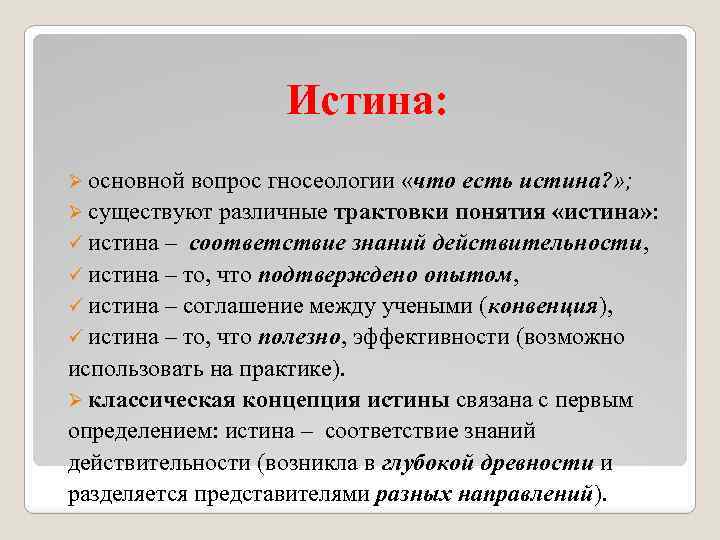 Истина:

➢ основной вопрос гносеологии «что есть истина?»;
➢ существуют различные трактовки понятия «истина»:
✓ истина – соответствие знаний действительности,
✓ истина – то, что подтверждено опытом,
✓ истина – соглашение между учеными (конвенция),
✓ истина – то, что полезно, эффективности (возможно использовать на практике).
➢ классическая концепция истины связана с первым определением: истина – соответствие знаний действительности (возникла в глубокой древности и разделяется представителями разных направлений).